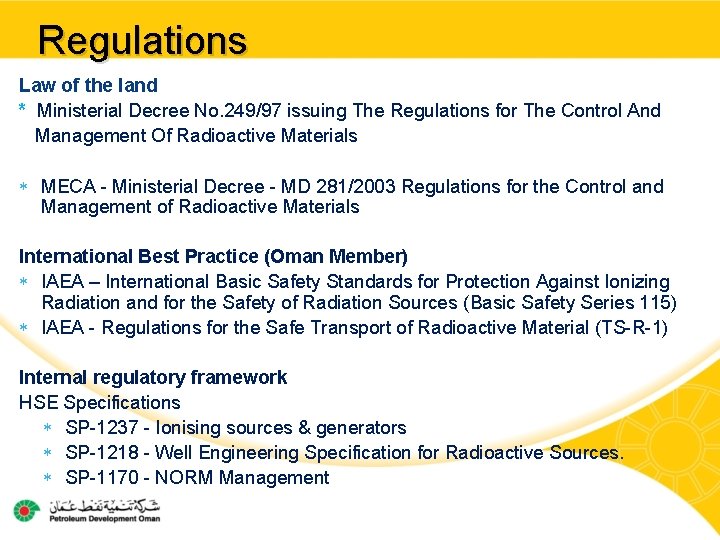 Regulations

Law of the land

* Ministerial Decree No.249/97 issuing The Regulations for The Control And Management Of Radioactive Materials

* MECA - Ministerial Decree - MD 281/2003 Regulations for the Control and Management of Radioactive Materials

International Best Practice (Oman Member)

* IAEA – International Basic Safety Standards for Protection Against Ionizing Radiation and for the Safety of Radiation Sources (Basic Safety Series 115)
* IAEA - Regulations for the Safe Transport of Radioactive Material (TS-R-1)

Internal regulatory framework

HSE Specifications

* SP-1237 - Ionising sources & generators
* SP-1218 - Well Engineering Specification for Radioactive Sources.
* SP-1170 - NORM Management

شركة تنمية نفط عمان
Petroleum Development Oman